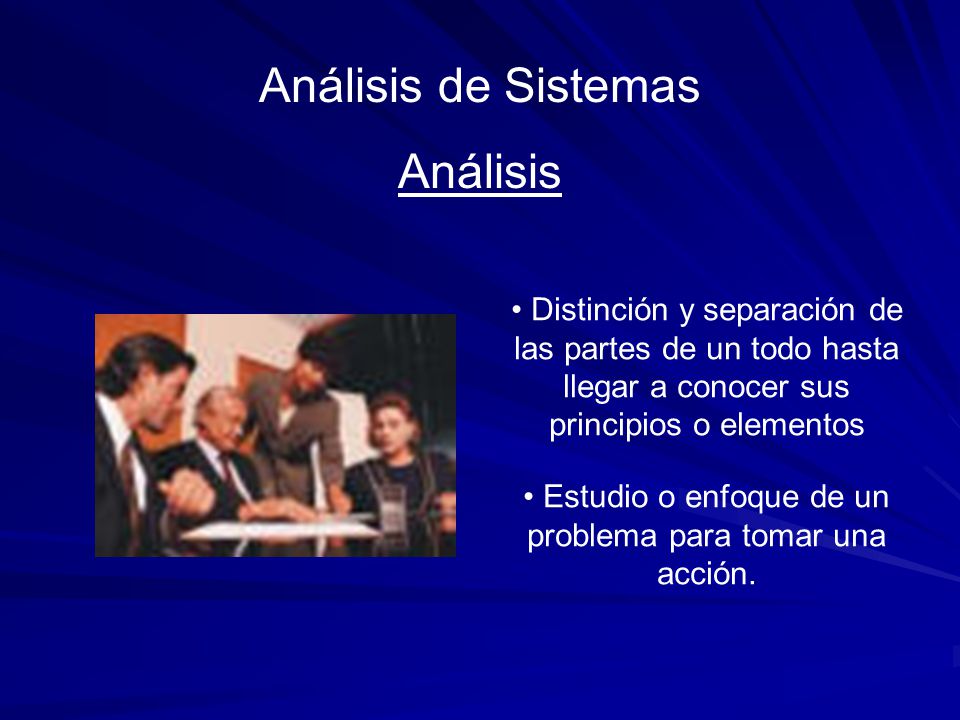 Análisis de Sistemas

Análisis

• Distinción y separación de las partes de un todo hasta llegar a conocer sus principios o elementos

• Estudio o enfoque de un problema para tomar una acción.